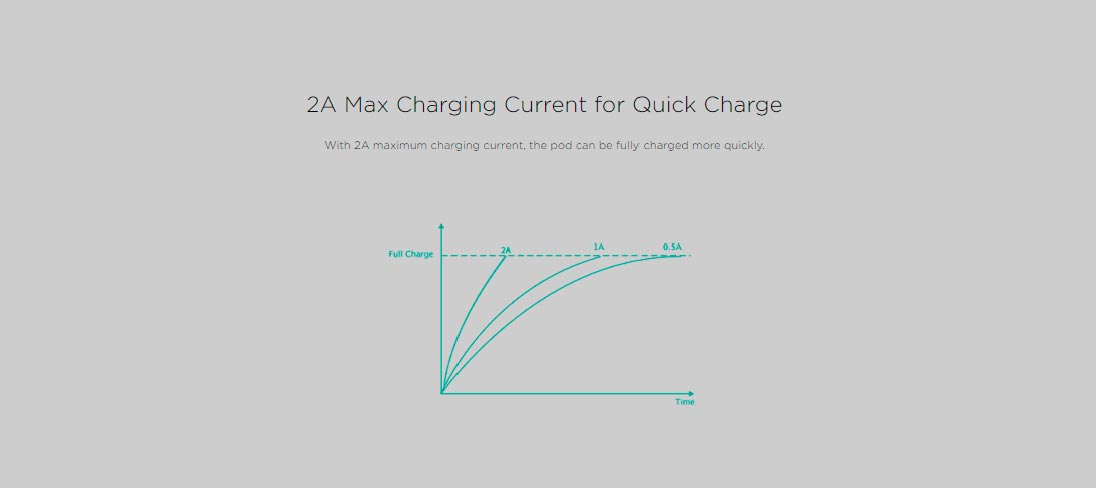 2A Max Charging Current for Quick Charge

With 2A maximum charging current, the pod can be fully charged more quickly.

Full Charge
2A
1A
0.5A
Time